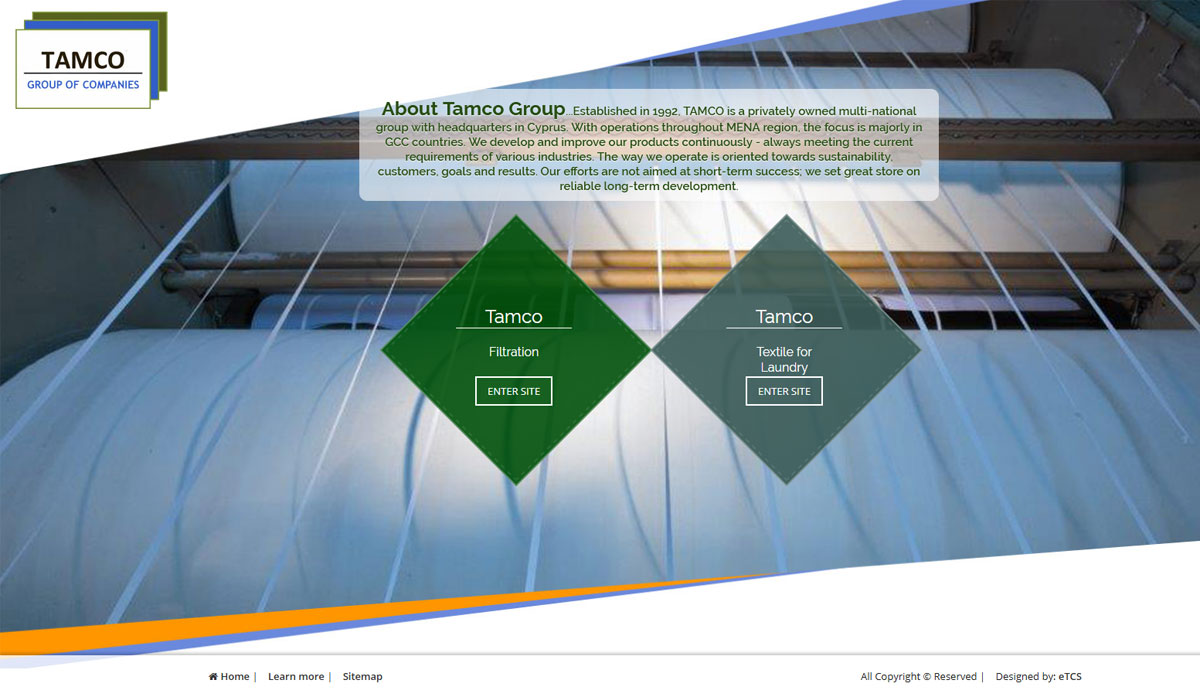 TAMCO
GROUP OF COMPANIES

About Tamco Group Established in 1992, TAMCO is a privately owned multi-national group with headquarters in Cyprus. With operations throughout MENA region, the focus is majorly in GCC countries. We develop and improve our products continuously - always meeting the current requirements of various industries. The way we operate is oriented towards sustainability, customers, goals and results. Our efforts are not aimed at short-term success; we set great store on reliable long-term development.

Tamco
Filtration
ENTER SITE

Tamco
Textile for Laundry
ENTER SITE

Home | Learn more | Sitemap

All Copyright © Reserved | Designed by: eTCS